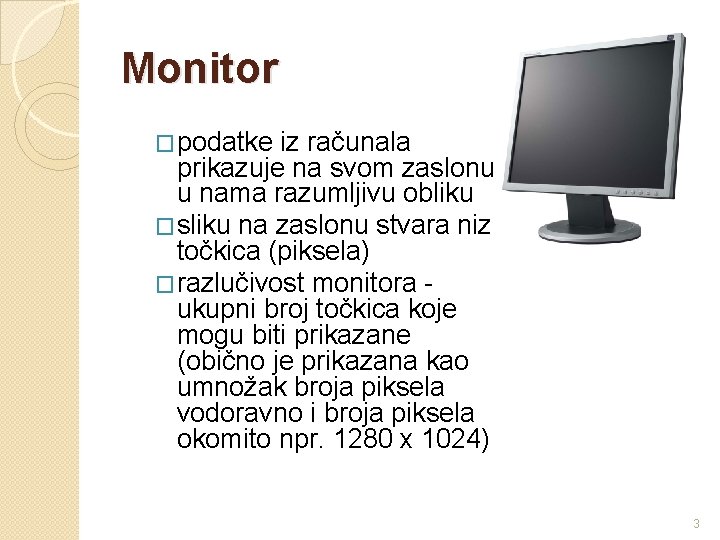 Monitor

□ podatke iz računala prikazuje na svom zaslonu u nama razumljivu obliku

□ sliku na zaslonu stvara niz točkica (piksela)

□ razlučivost monitora - ukupni broj točkica koje mogu biti prikazane (obično je prikazana kao umnožak broja piksela vodoravno i broja piksela okomito npr. 1280 x 1024)

3